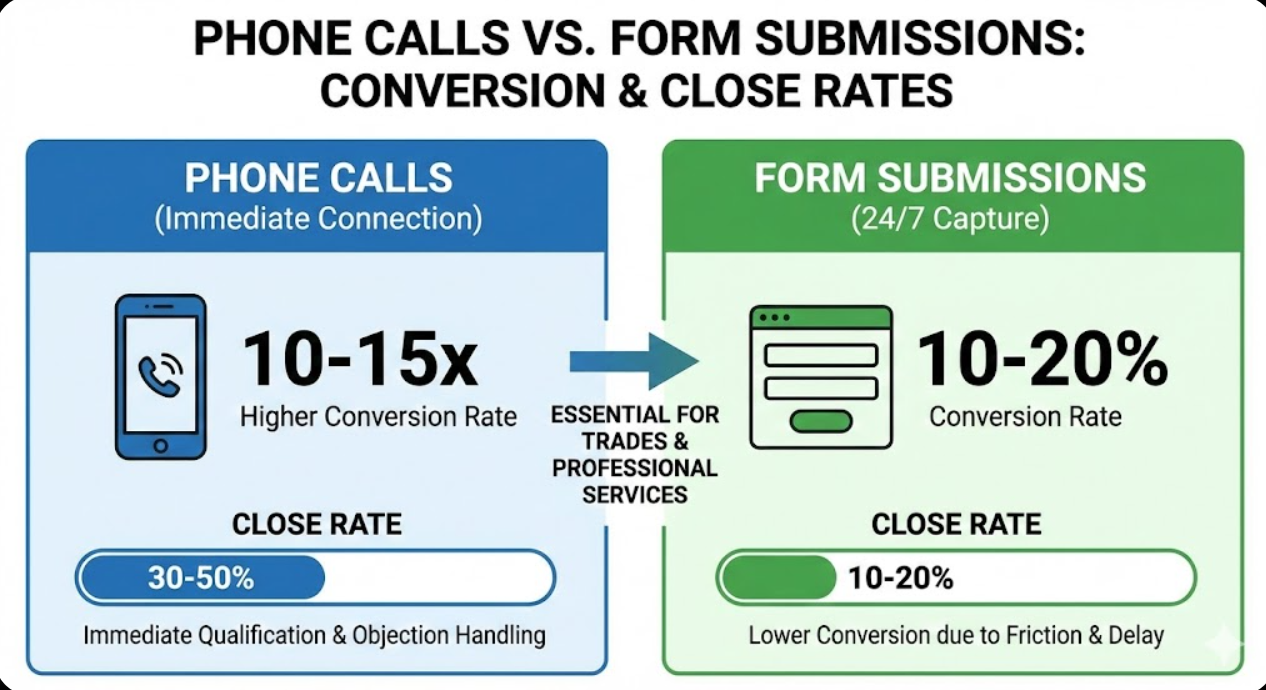 PHONE CALLS VS. FORM SUBMISSIONS: CONVERSION & CLOSE RATES

PHONE CALLS
(Immediate Connection)

10-15x
Higher Conversion Rate

CLOSE RATE
30-50%
Immediate Qualification & Objection Handling

ESSENTIAL FOR TRADES & PROFESSIONAL SERVICES

FORM SUBMISSIONS
(24/7 Capture)

10-20%
Conversion Rate

CLOSE RATE
10-20%
Lower Conversion due to Friction & Delay